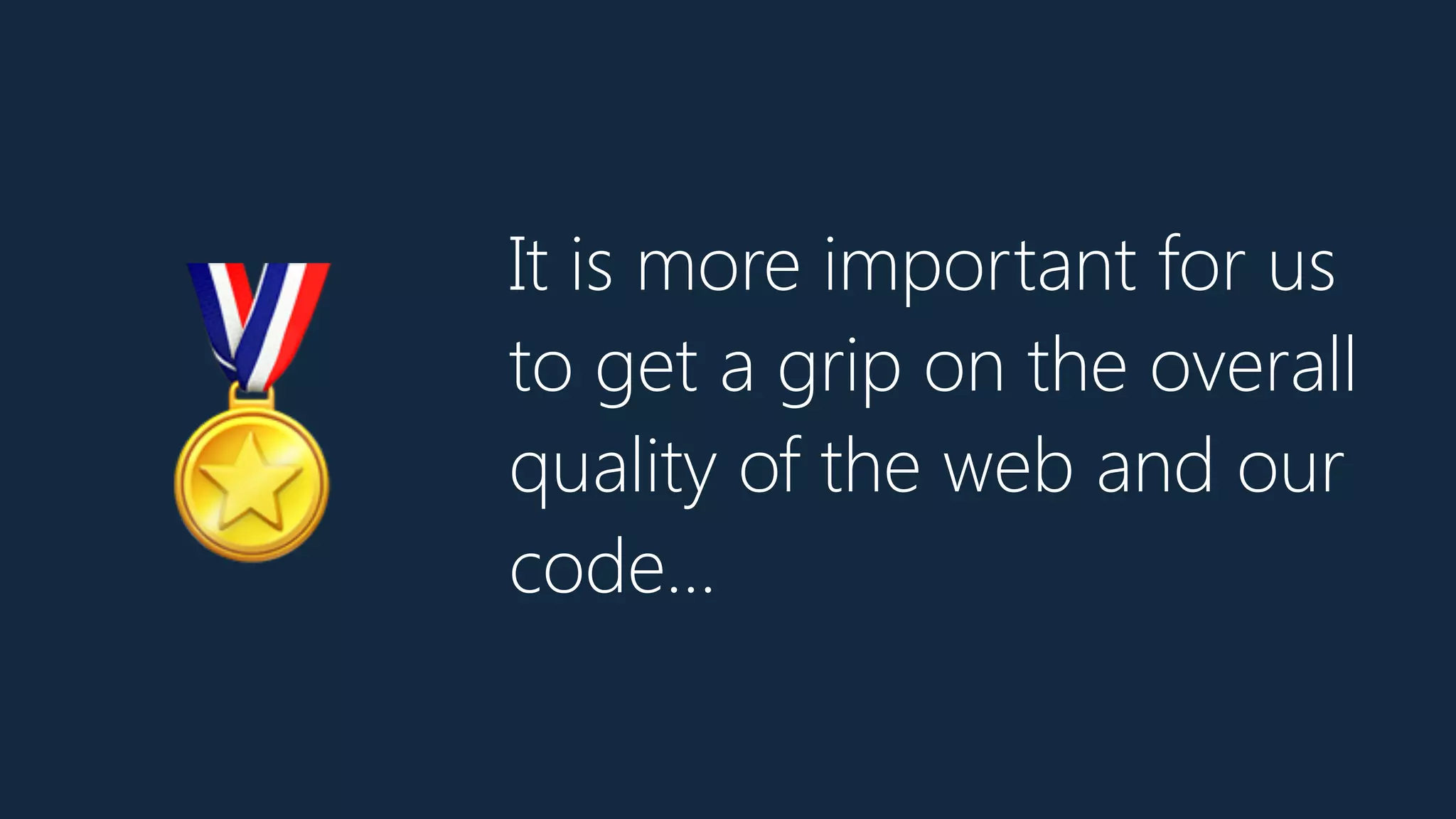 It is more important for us to get a grip on the overall quality of the web and our code...